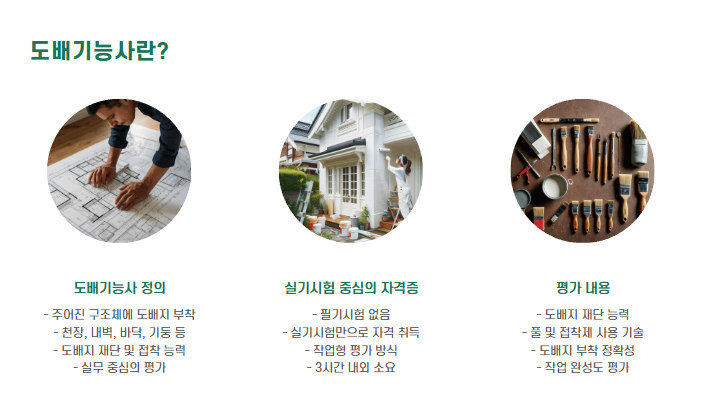 도배기능사란?

도배기능사 정의

- 주어진 구조체에 도배지 부착
- 천장, 내벽, 바닥, 기둥 등
- 도배지 재단 및 접착 능력
- 실무 중심의 평가

실기시험 중심의 자격증

- 필기시험 없음
- 실기시험만으로 자격 취득
- 작업형 평가 방식
- 3시간 내외 소요

평가 내용

- 도배지 재단 능력
- 풀 및 접착제 사용 기술
- 도배지 부착 정확성
- 작업 완성도 평가